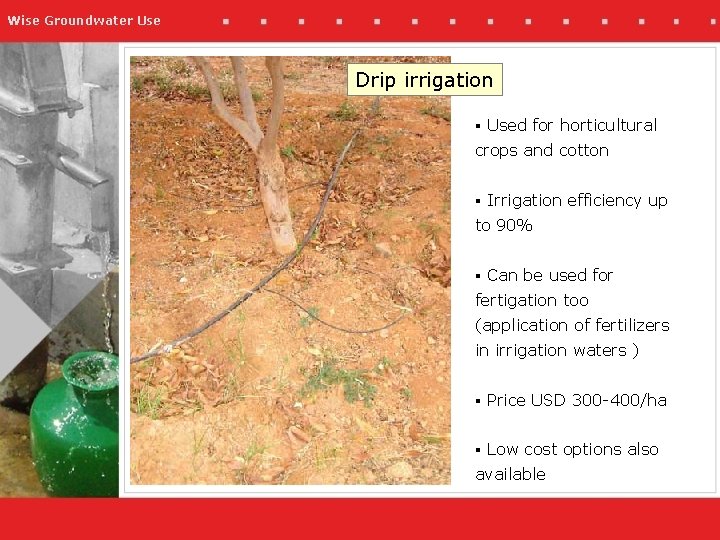 Wise Groundwater Use

Drip irrigation

▪ Used for horticultural crops and cotton

▪ Irrigation efficiency up to 90%

▪ Can be used for fertigation too (application of fertilizers in irrigation waters )

▪ Price USD 300-400/ha

▪ Low cost options also available